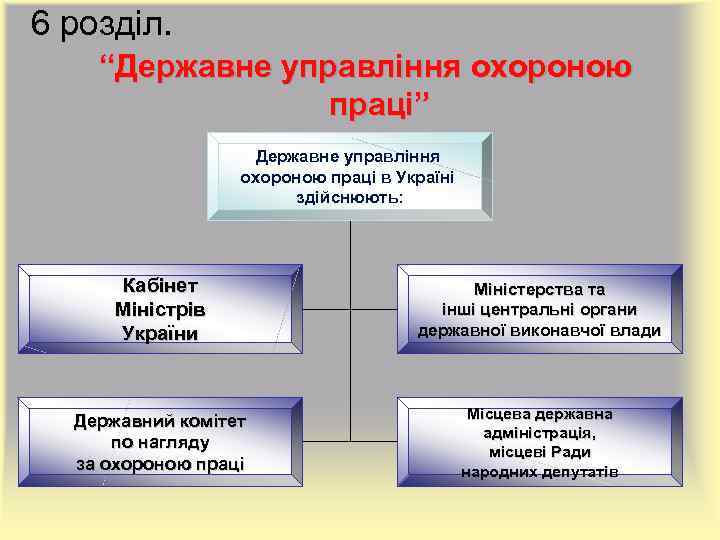 6 розділ.

“Державне управління охороною праці”

Державне управління охороною праці в Україні здійснюють:

Кабінет Міністрів України

Міністерства та інші центральні органи державної виконавчої влади

Державний комітет по нагляду за охороною праці

Місцева державна адміністрація, місцеві Ради народних депутатів